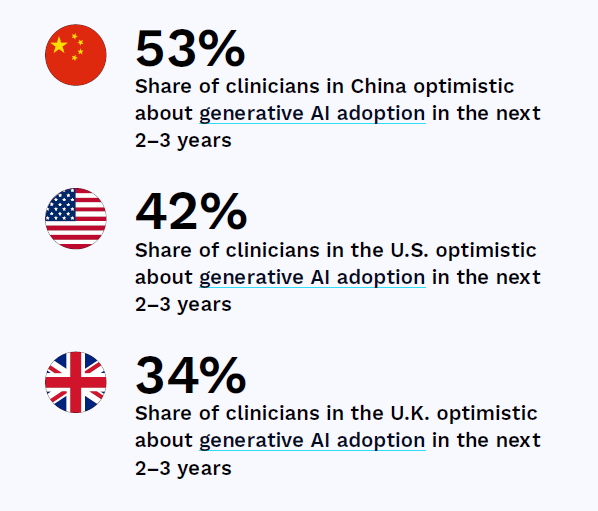 53%
Share of clinicians in China optimistic about generative AI adoption in the next 2–3 years

42%
Share of clinicians in the U.S. optimistic about generative AI adoption in the next 2–3 years

34%
Share of clinicians in the U.K. optimistic about generative AI adoption in the next 2–3 years